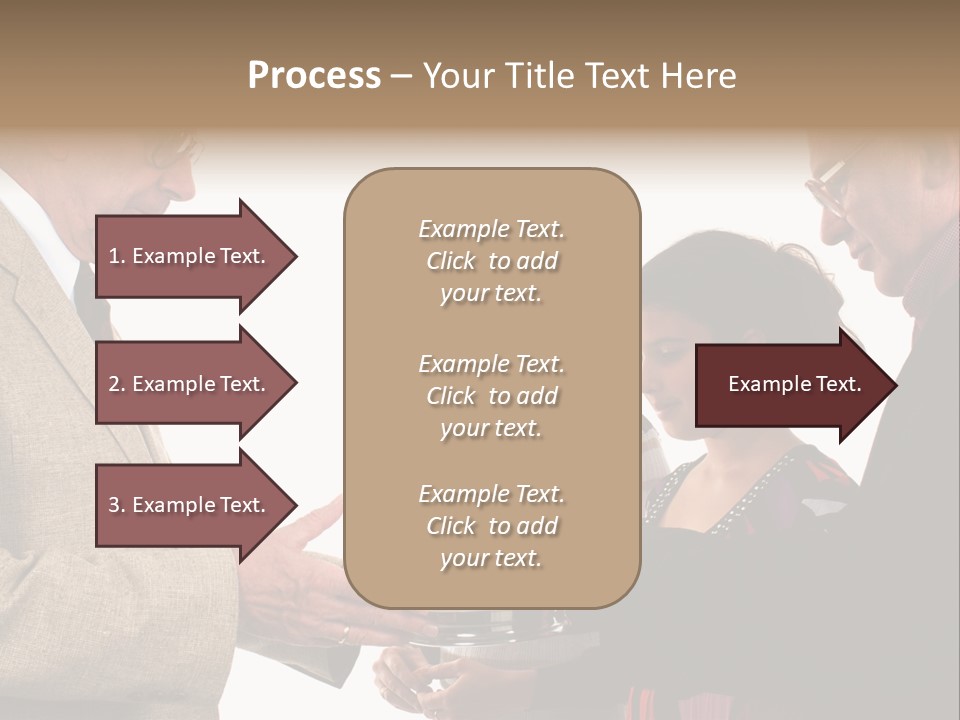 Process – Your Title Text Here

1. Example Text.

2. Example Text.

3. Example Text.

Example Text. Click to add your text.

Example Text. Click to add your text.

Example Text. Click to add your text.

Example Text.